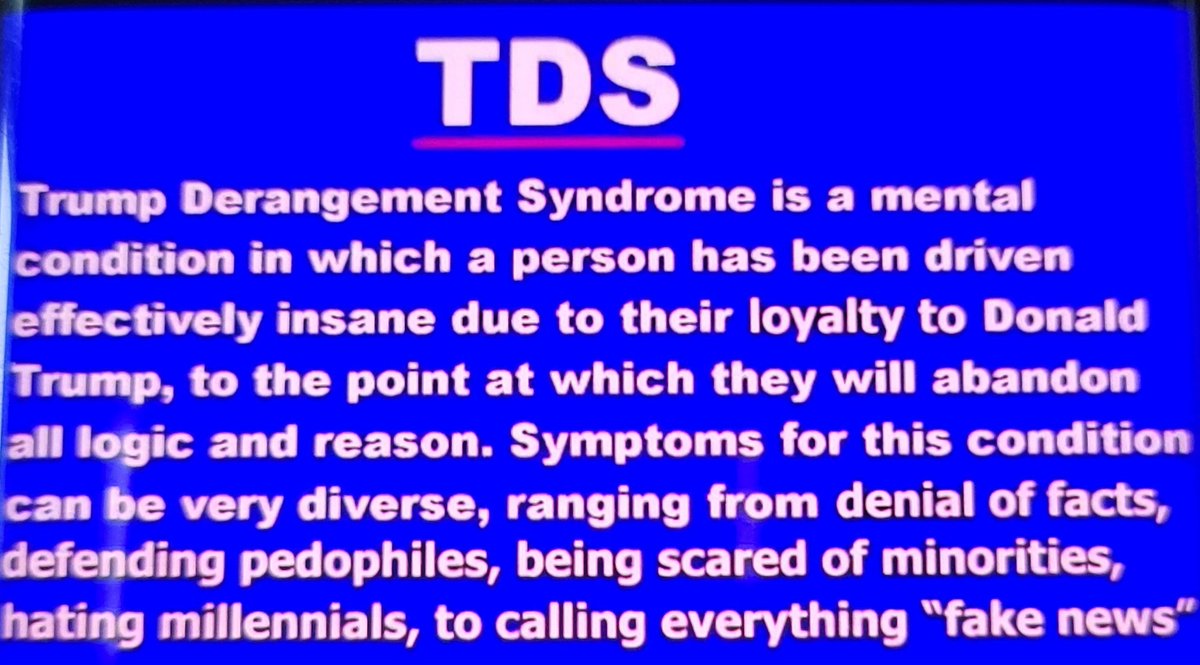 TDS

Trump Derangement Syndrome is a mental condition in which a person has been driven effectively insane due to their loyalty to Donald Trump, to the point at which they will abandon all logic and reason. Symptoms for this condition can be very diverse, ranging from denial of facts, defending pedophiles, being scared of minorities, hating millennials, to calling everything "fake news"